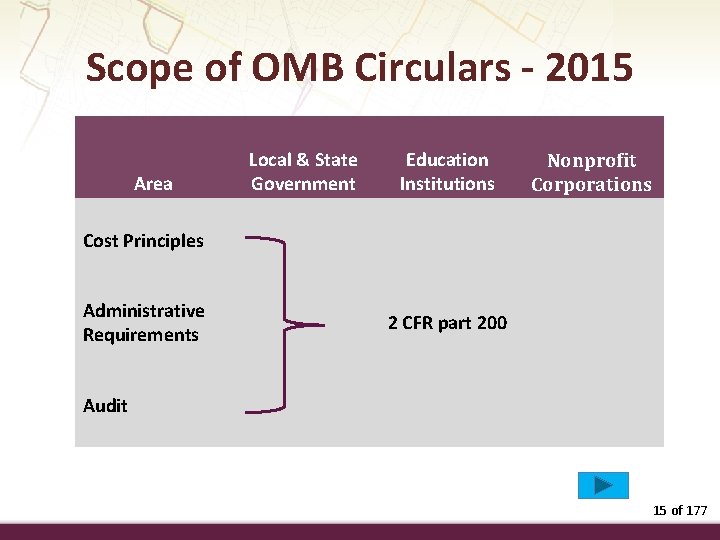 Scope of OMB Circulars - 2015

| Area | Local & State Government | Education Institutions | Nonprofit Corporations |
|---|---|---|---|
| Cost Principles | | | |
| Administrative Requirements | | 2 CFR part 200 | |
| Audit | | | |

15 of 177